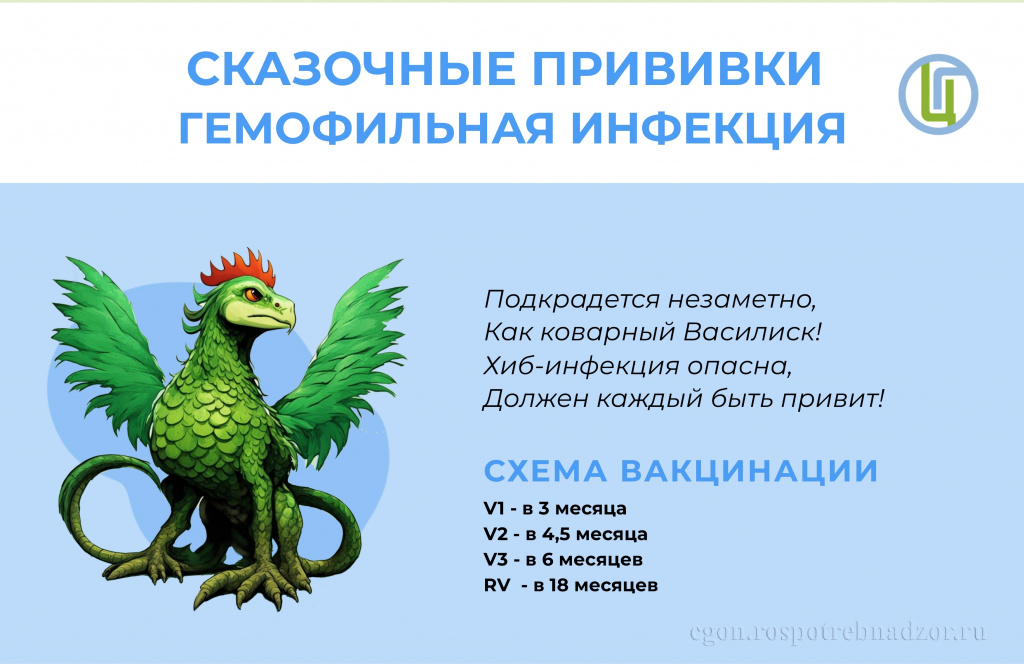 СКАЗОЧНЫЕ ПРИВИВКИ
ГЕМОФИЛЬНАЯ ИНФЕКЦИЯ

Ц

Подкрадется незаметно,
Как коварный Василиск!
Хиб-инфекция опасна,
Должен каждый быть привит!

СХЕМА ВАКЦИНАЦИИ

V1 - в 3 месяца
V2 - в 4,5 месяца
V3 - в 6 месяцев
RV - в 18 месяцев

cgon.rospotrebnadzor.ru